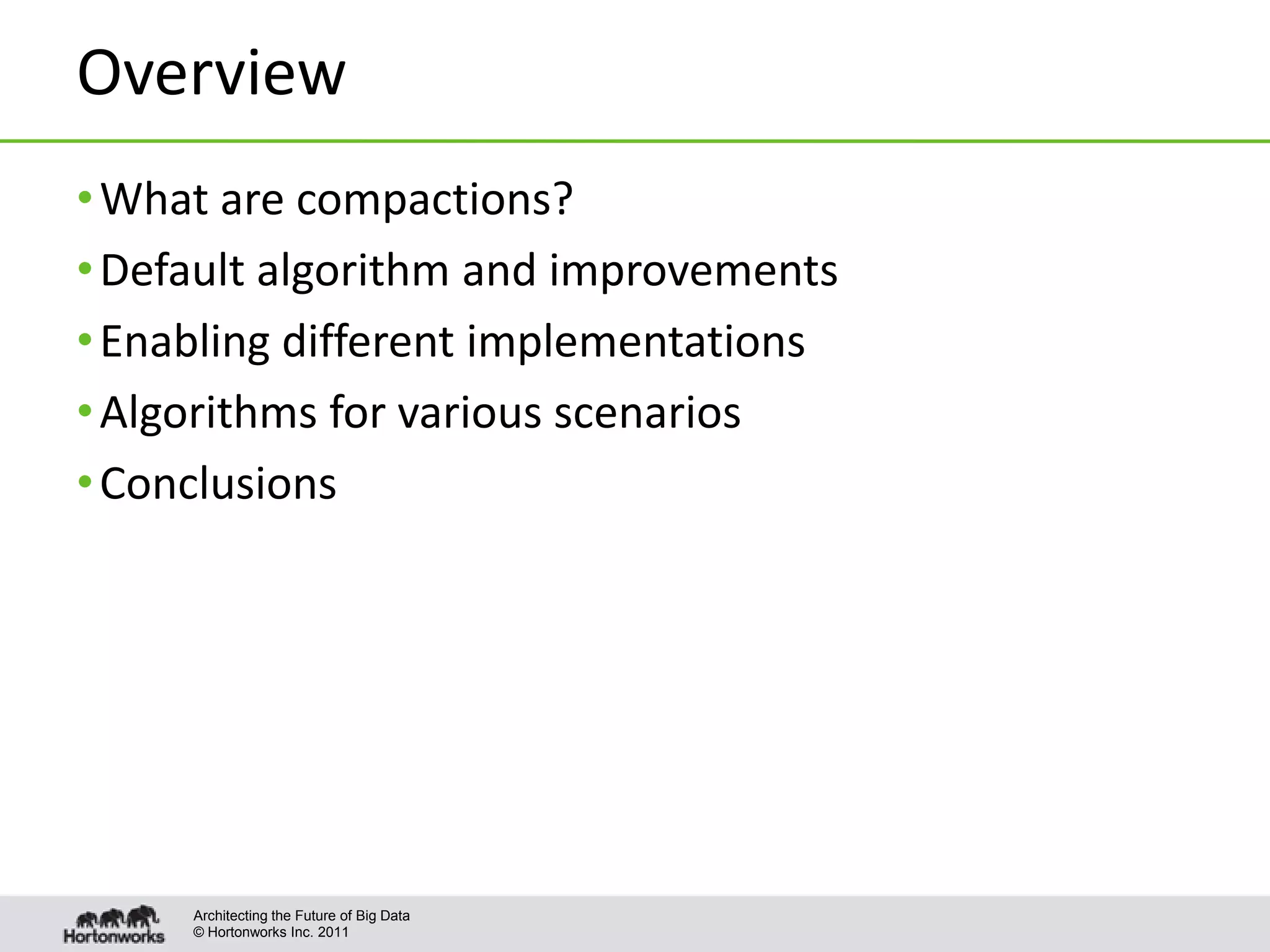 Overview

• What are compactions?
• Default algorithm and improvements
• Enabling different implementations
• Algorithms for various scenarios
• Conclusions

Hortonworks

Architecting the Future of Big Data
© Hortonworks Inc. 2011